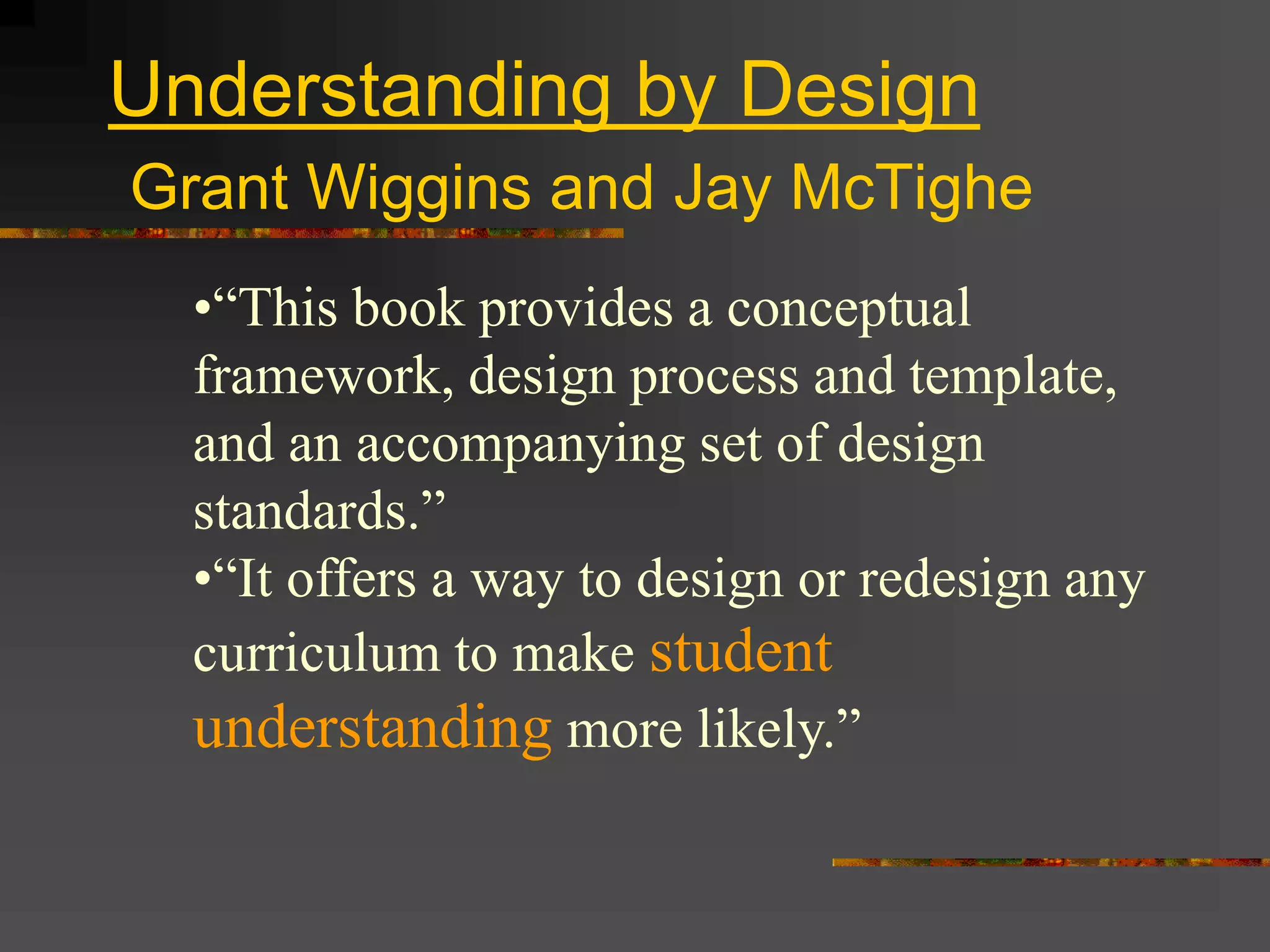 Understanding by Design

Grant Wiggins and Jay McTighe

•“This book provides a conceptual framework, design process and template, and an accompanying set of design standards.”

•“It offers a way to design or redesign any curriculum to make student understanding more likely.”